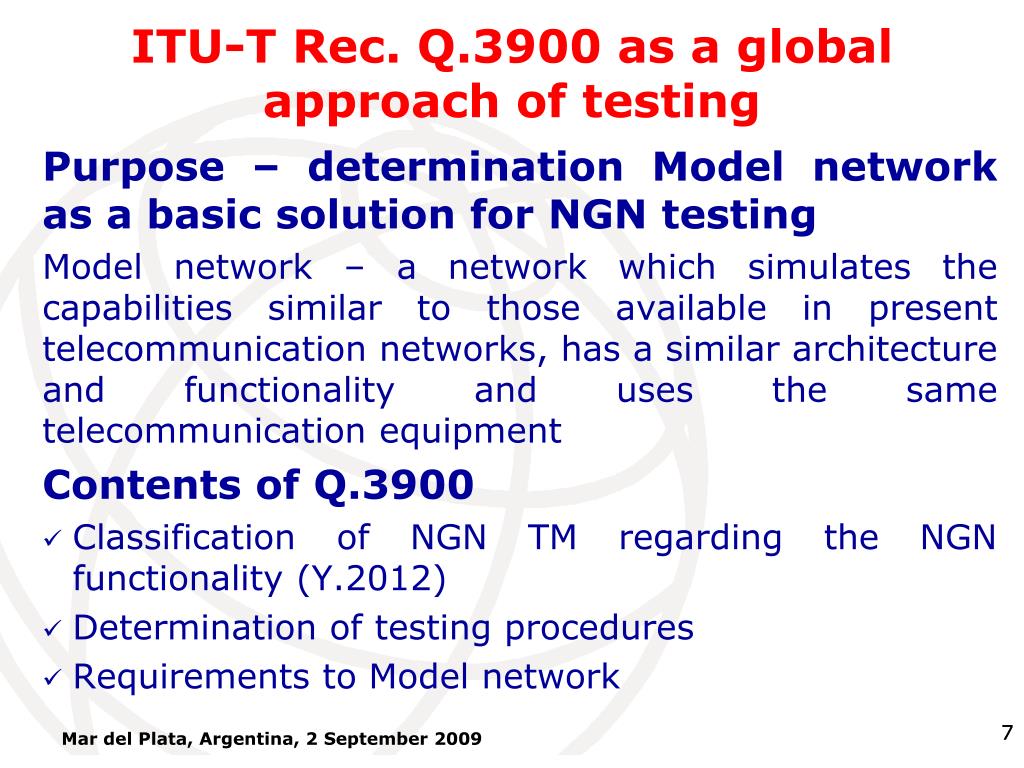 ITU-T Rec. Q.3900 as a global approach of testing

Purpose – determination Model network as a basic solution for NGN testing

Model network – a network which simulates the capabilities similar to those available in present telecommunication networks, has a similar architecture and functionality and uses the same telecommunication equipment

Contents of Q.3900

✓ Classification of NGN TM regarding the NGN functionality (Y.2012)

✓ Determination of testing procedures

✓ Requirements to Model network

Mar del Plata, Argentina, 2 September 2009

7